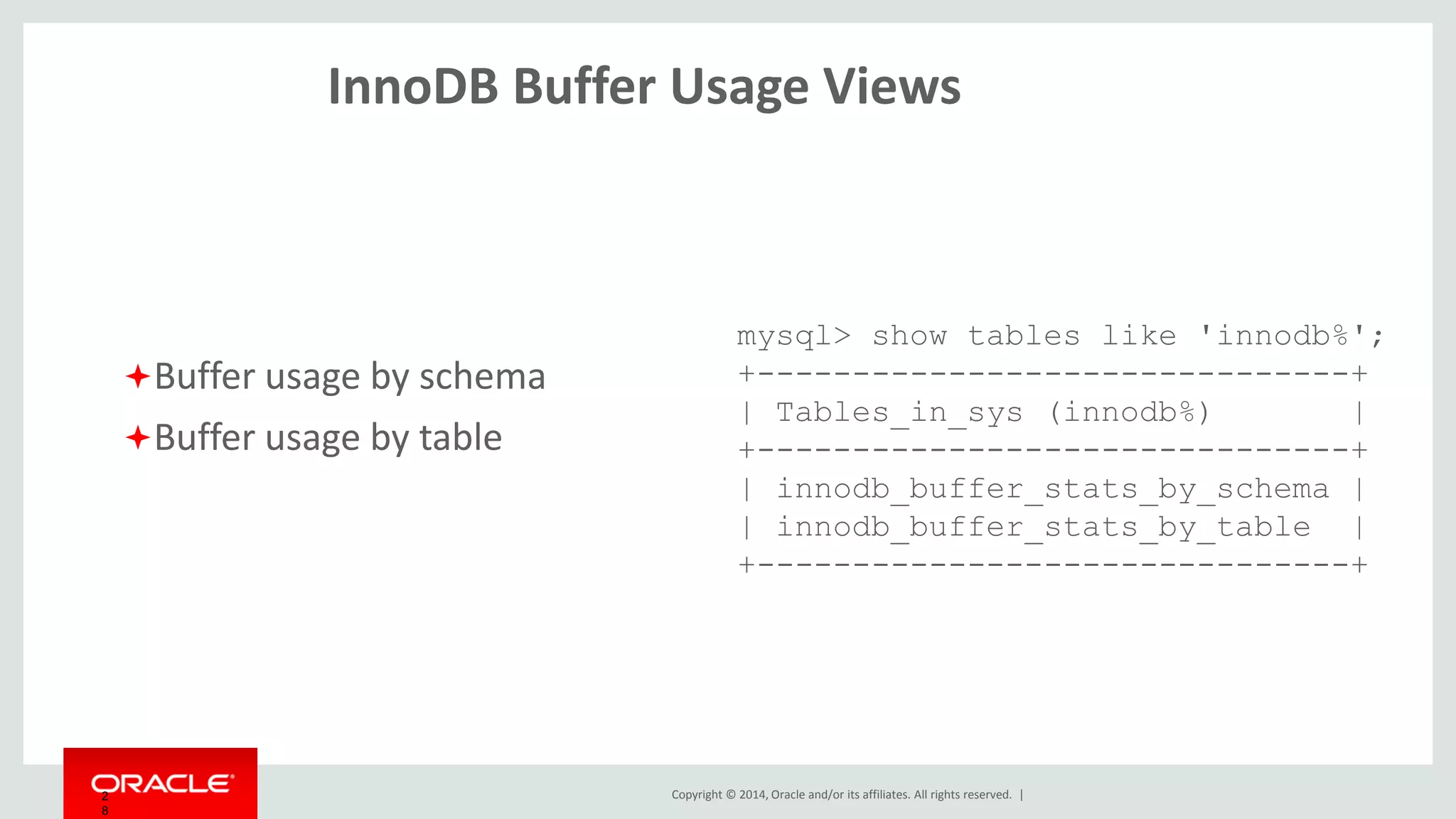 InnoDB Buffer Usage Views

Buffer usage by schema
Buffer usage by table

mysql> show tables like 'innodb%';
+-------------------------------+
| Tables_in_sys (innodb%)       |
+-------------------------------+
| innodb_buffer_stats_by_schema |
| innodb_buffer_stats_by_table  |
+-------------------------------+

ORACLE

28

Copyright © 2014, Oracle and/or its affiliates. All rights reserved. |